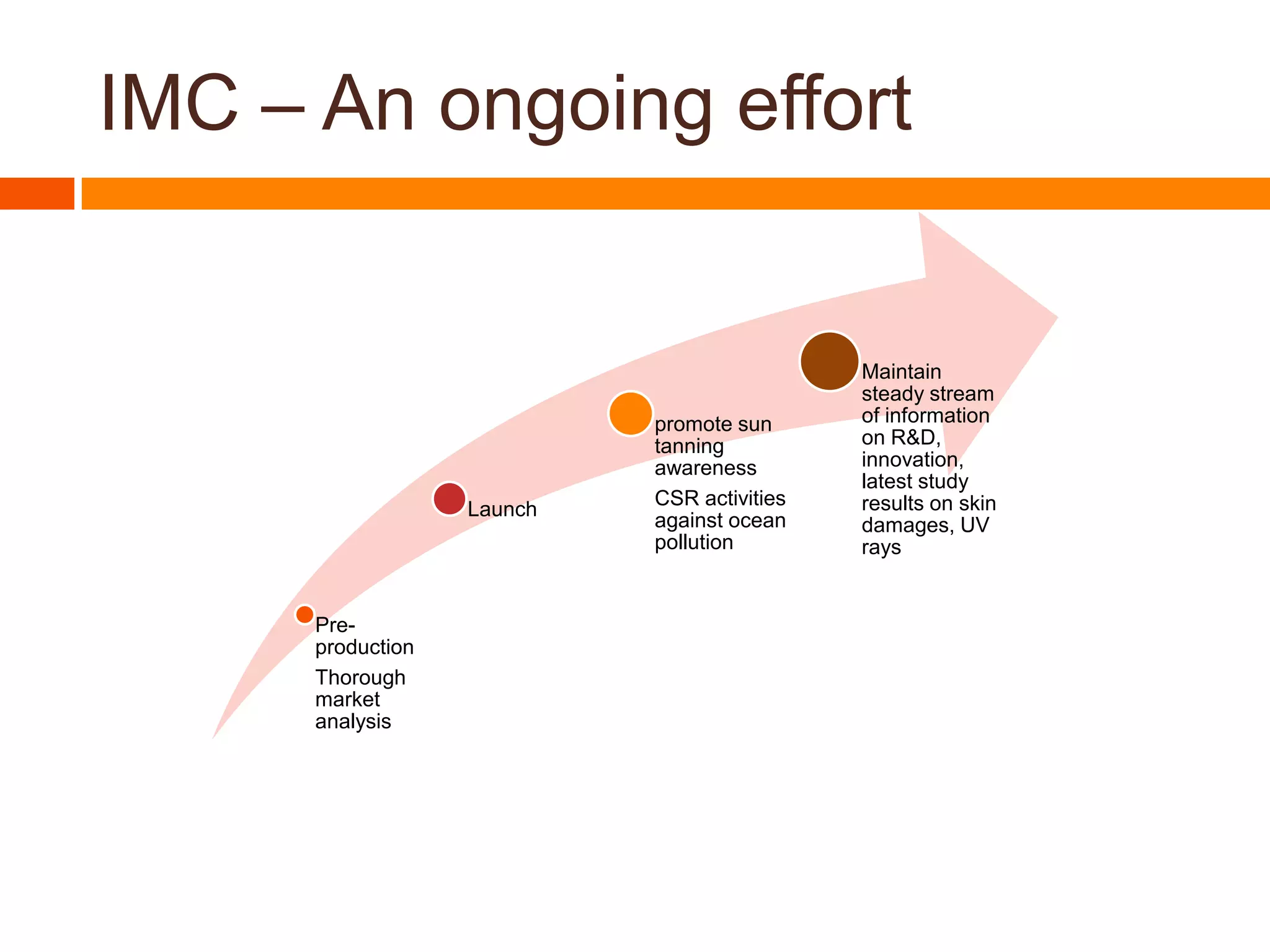 IMC – An ongoing effort

Pre-production

Thorough market analysis

Launch

promote sun tanning awareness

CSR activities against ocean pollution

Maintain steady stream of information on R&D, innovation, latest study results on skin damages, UV rays